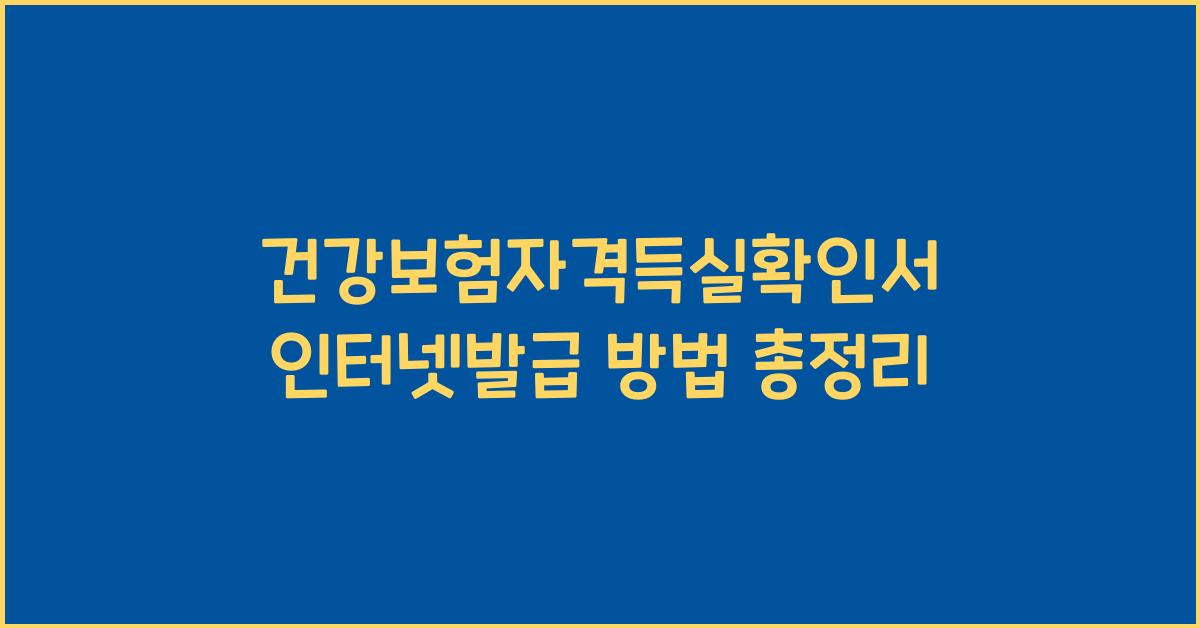 건강보험자격득실확인서
인터넷발급 방법 총정리